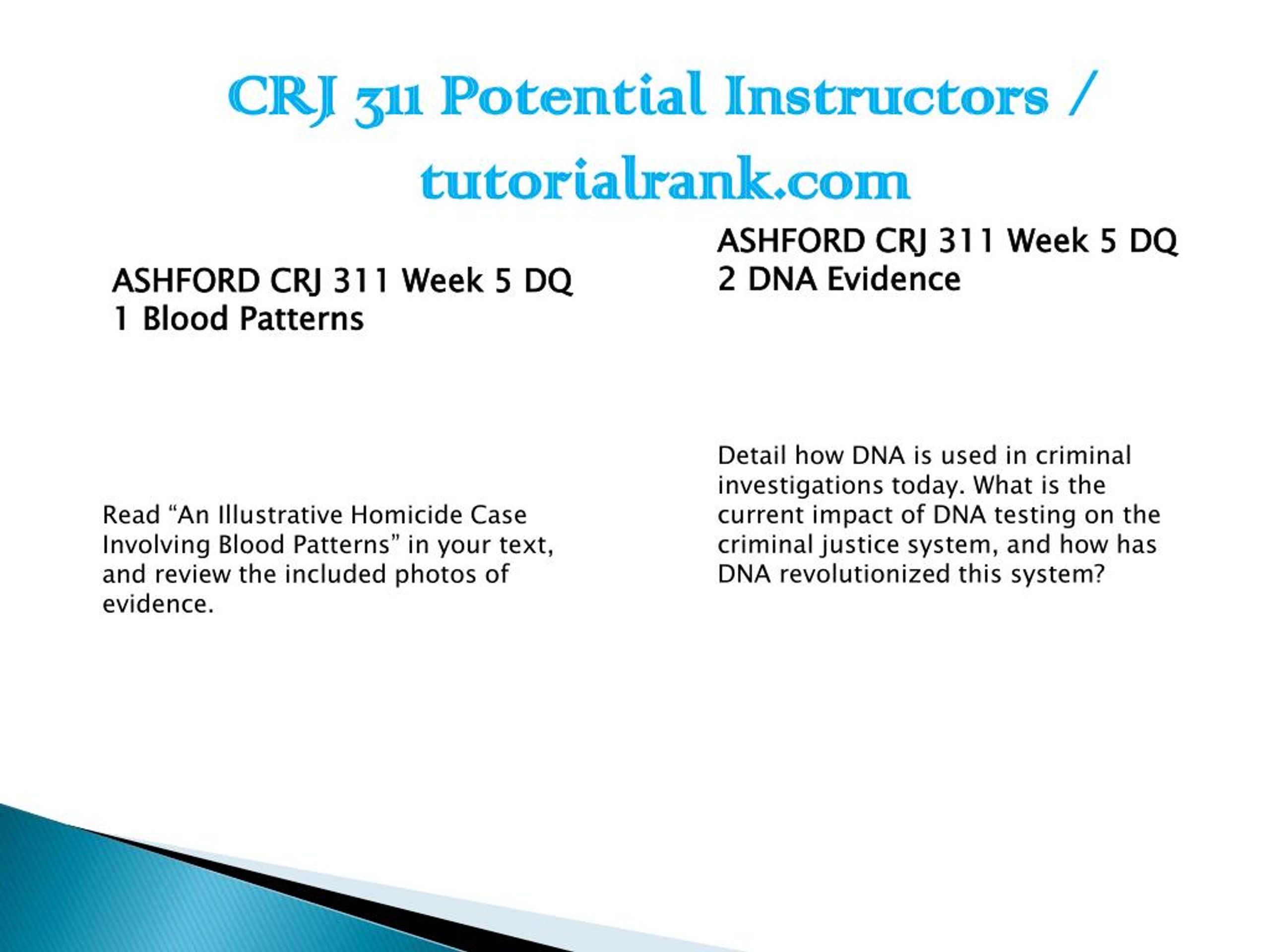 CRJ 311 Potential Instructors / tutorialrank.com

ASHFORD CRJ 311 Week 5 DQ 1 Blood Patterns

Read “An Illustrative Homicide Case Involving Blood Patterns” in your text, and review the included photos of evidence.

ASHFORD CRJ 311 Week 5 DQ 2 DNA Evidence

Detail how DNA is used in criminal investigations today. What is the current impact of DNA testing on the criminal justice system, and how has DNA revolutionized this system?